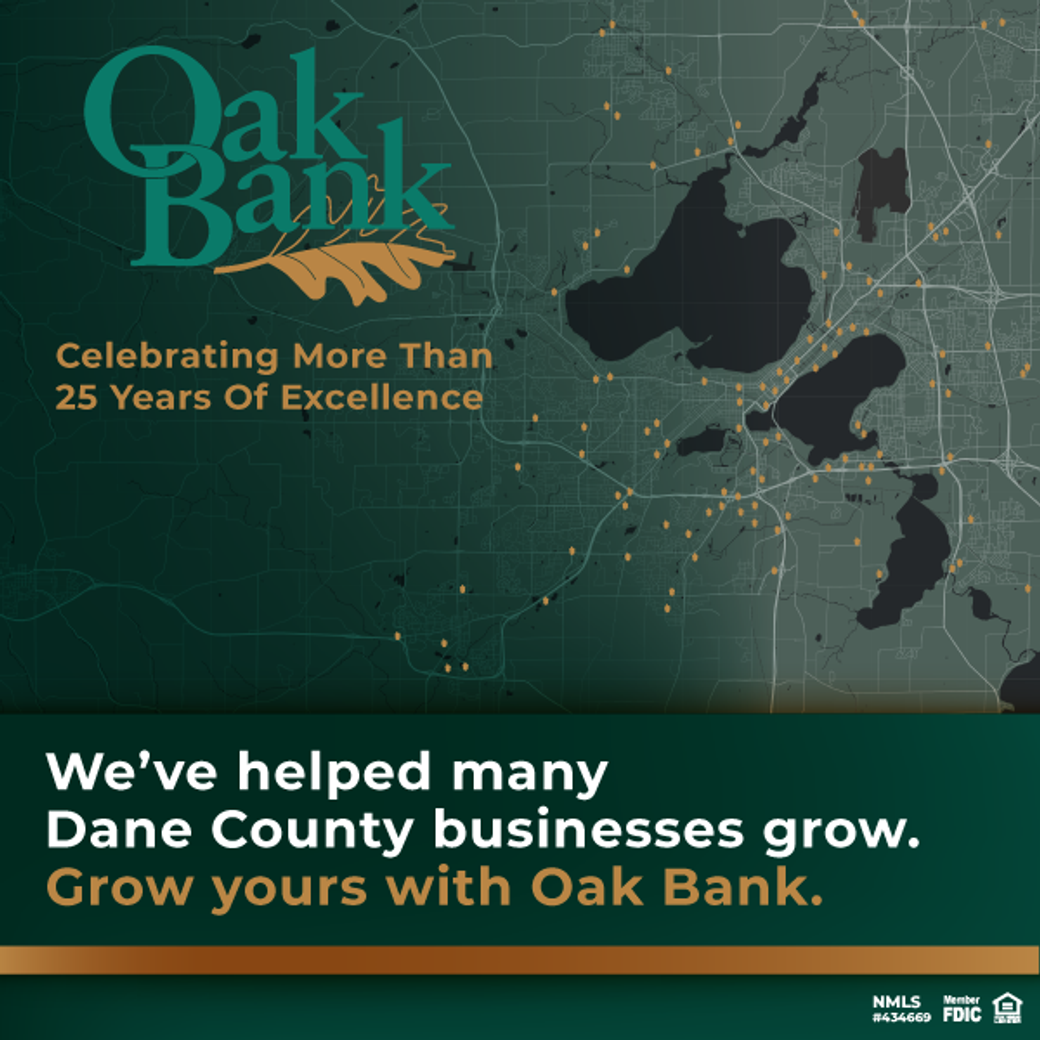 Oak Bank

Celebrating More Than 25 Years Of Excellence

We've helped many Dane County businesses grow. Grow yours with Oak Bank.

NMLS #434669 Member FDIC